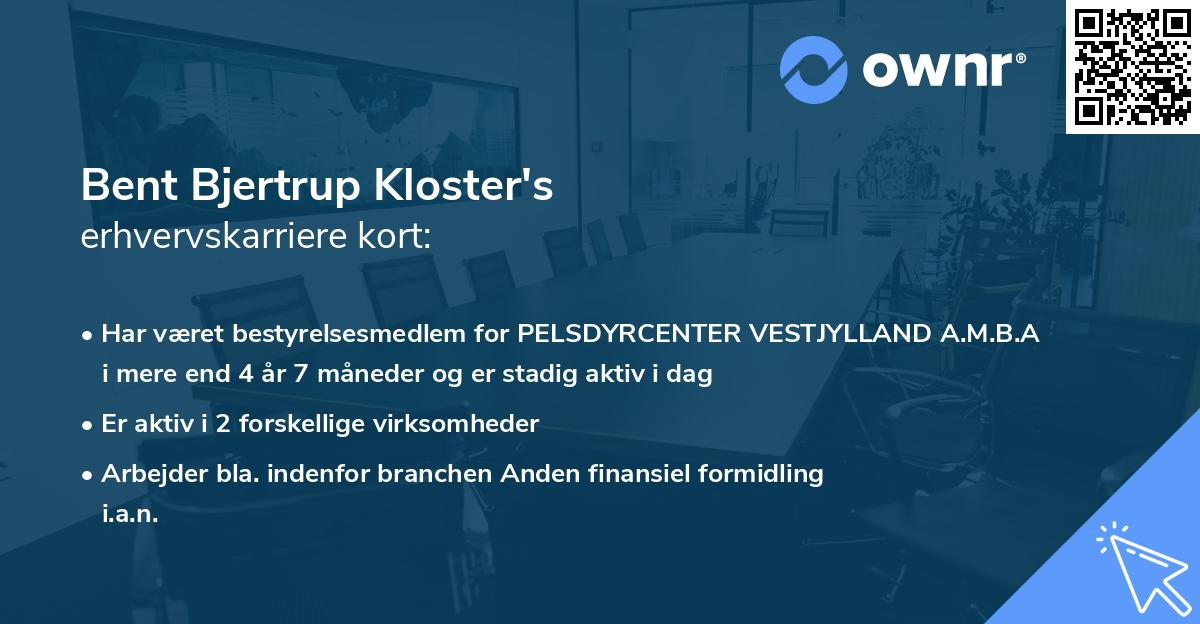 ownr®

Bent Bjertrup Kloster's
erhvervskarriere kort:

• Har været bestyrelsesmedlem for PELSDYRCENTER VESTJYLLAND A.M.B.A i mere end 4 år 7 måneder og er stadig aktiv i dag

• Er aktiv i 2 forskellige virksomheder

• Arbejder bla. indenfor branchen Anden finansiel formidling i.a.n.